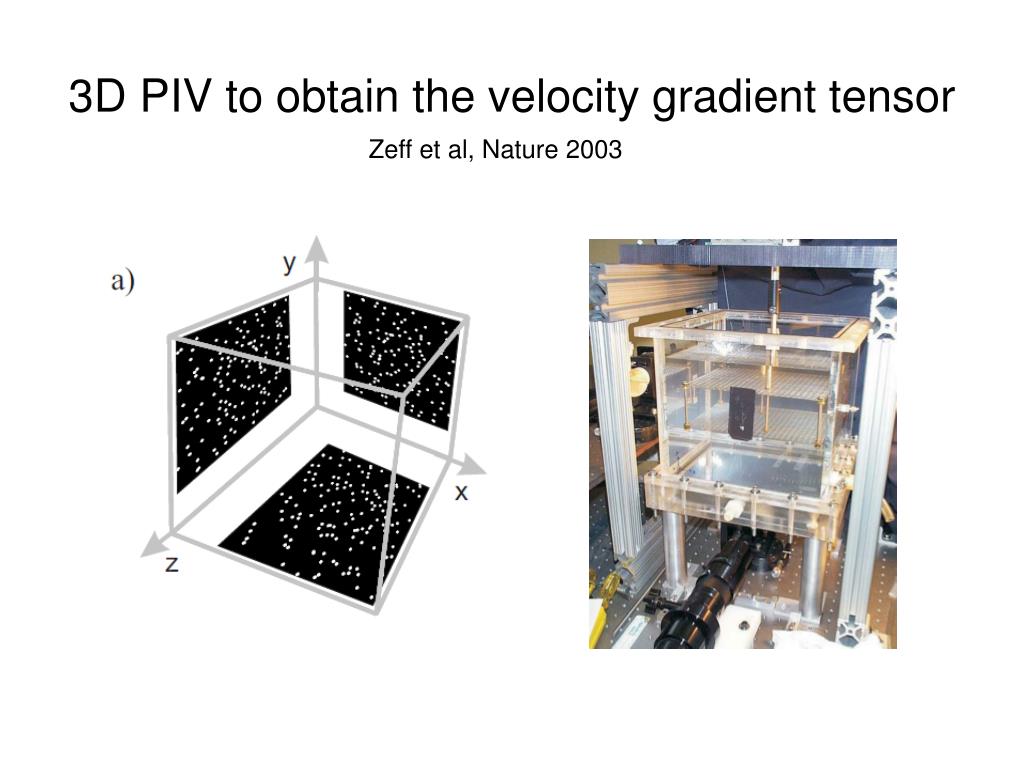 3D PIV to obtain the velocity gradient tensor

Zeff et al, Nature 2003

a)

y

x

z